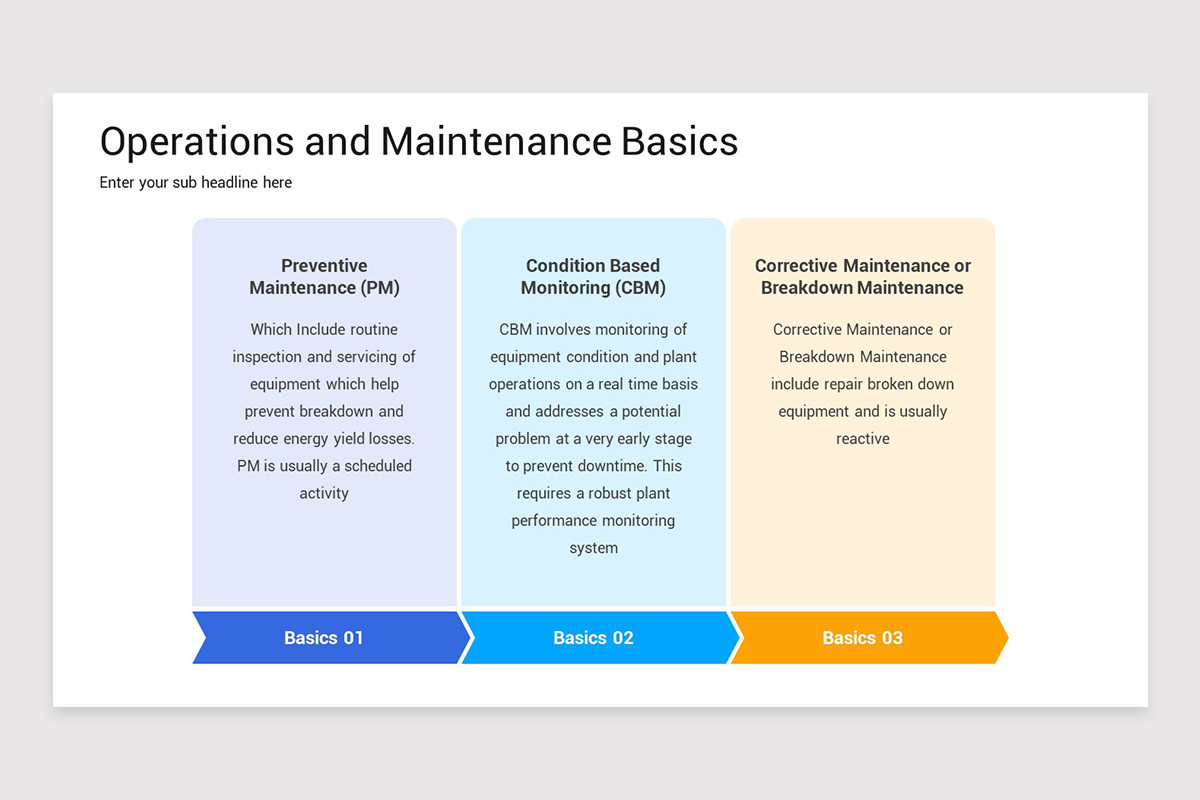 Operations and Maintenance Basics

Enter your sub headline here

Preventive Maintenance (PM)

Which Include routine inspection and servicing of equipment which help prevent breakdown and reduce energy yield losses. PM is usually a scheduled activity

Basics 01

Condition Based Monitoring (CBM)

CBM involves monitoring of equipment condition and plant operations on a real time basis and addresses a potential problem at a very early stage to prevent downtime. This requires a robust plant performance monitoring system

Basics 02

Corrective Maintenance or Breakdown Maintenance

Corrective Maintenance or Breakdown Maintenance include repair broken down equipment and is usually reactive

Basics 03